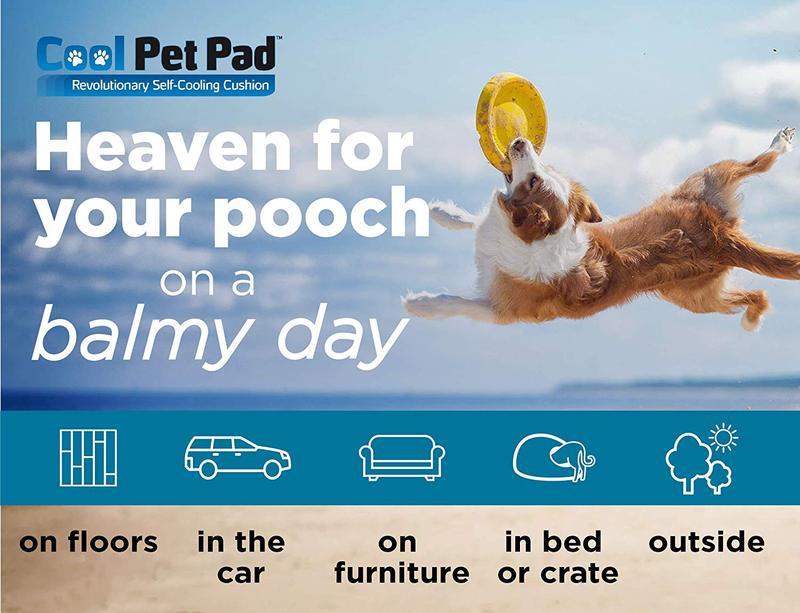 Cool Pet Pad™
Revolutionary Self-Cooling Cushion

Heaven for your pooch on a balmy day

on floors

in the car

on furniture

in bed or crate

outside